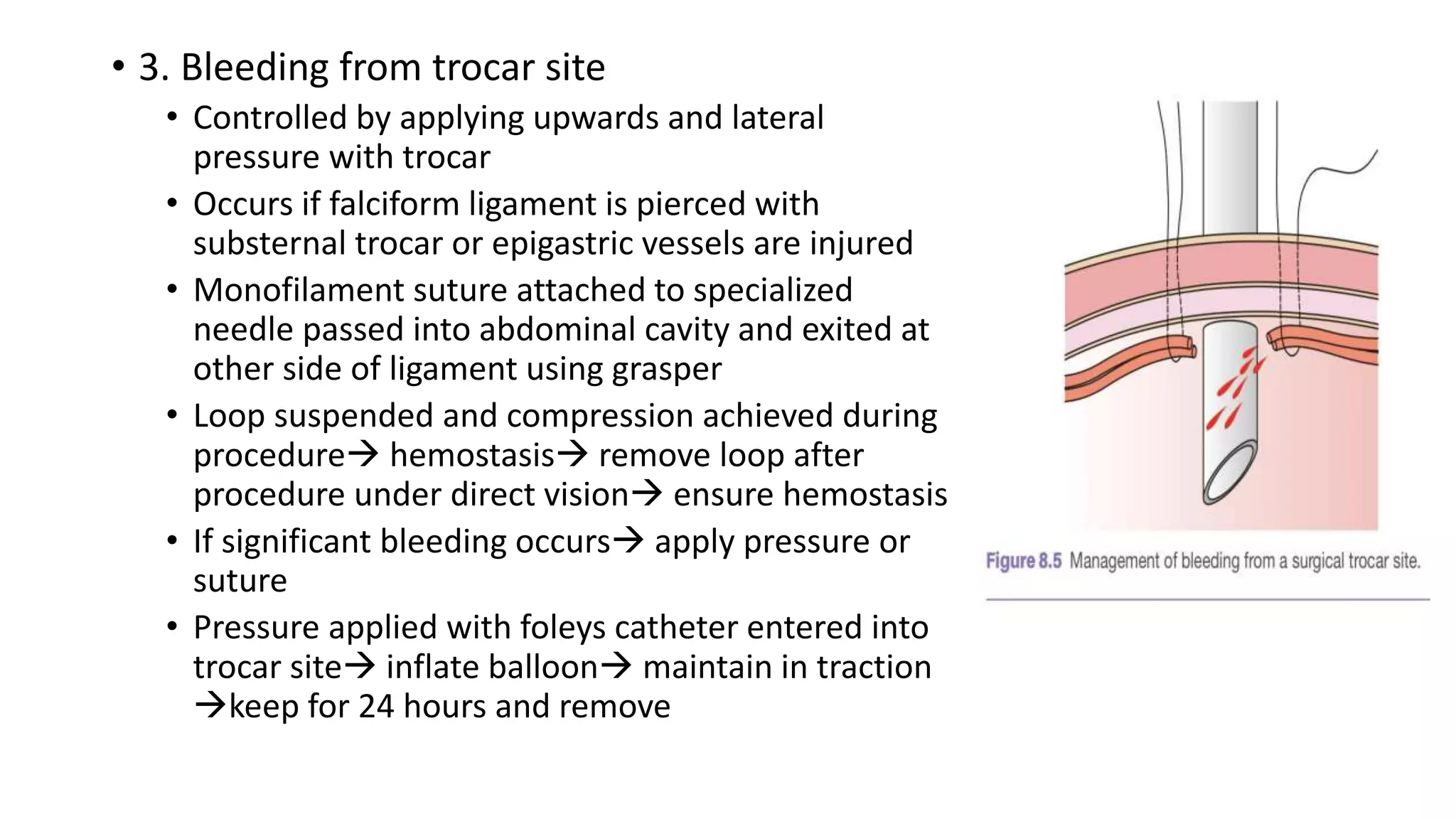 • 3. Bleeding from trocar site

• Controlled by applying upwards and lateral pressure with trocar

• Occurs if falciform ligament is pierced with substernal trocar or epigastric vessels are injured

• Monofilament suture attached to specialized needle passed into abdominal cavity and exited at other side of ligament using grasper

• Loop suspended and compression achieved during procedure→ hemostasis→ remove loop after procedure under direct vision→ ensure hemostasis

• If significant bleeding occurs→ apply pressure or suture

• Pressure applied with foleys catheter entered into trocar site→ inflate balloon→ maintain in traction →keep for 24 hours and remove

Figure 8.5 Management of bleeding from a surgical trocar site.